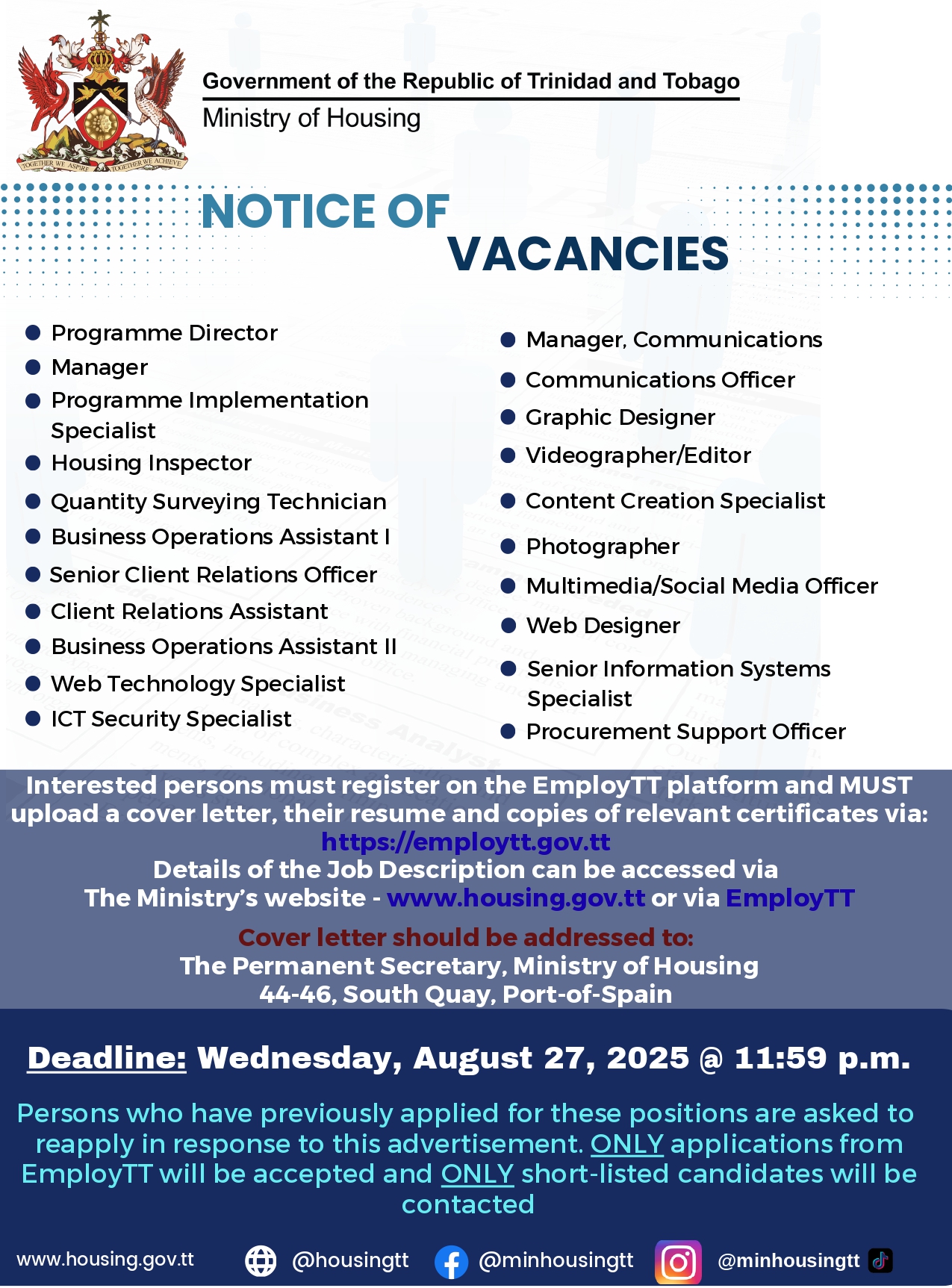 TOGETHER WE ASPIRE TOGETHER WE ACHIEVE

Government of the Republic of Trinidad and Tobago
Ministry of Housing

NOTICE OF VACANCIES

- Programme Director
- Manager
- Programme Implementation Specialist
- Housing Inspector
- Quantity Surveying Technician
- Business Operations Assistant I
- Senior Client Relations Officer
- Client Relations Assistant
- Business Operations Assistant II
- Web Technology Specialist
- ICT Security Specialist

- Manager, Communications
- Communications Officer
- Graphic Designer
- Videographer/Editor
- Content Creation Specialist
- Photographer
- Multimedia/Social Media Officer
- Web Designer
- Senior Information Systems Specialist
- Procurement Support Officer

Interested persons must register on the EmployTT platform and MUST upload a cover letter, their resume and copies of relevant certificates via: https://employtt.gov.tt
Details of the Job Description can be accessed via The Ministry's website - www.housing.gov.tt or via EmployTT

Cover letter should be addressed to:
The Permanent Secretary, Ministry of Housing
44-46, South Quay, Port-of-Spain

Deadline: Wednesday, August 27, 2025 @ 11:59 p.m.

Persons who have previously applied for these positions are asked to reapply in response to this advertisement. ONLY applications from EmployTT will be accepted and ONLY short-listed candidates will be contacted

www.housing.gov.tt @housingtt @minhousingtt @minhousingtt